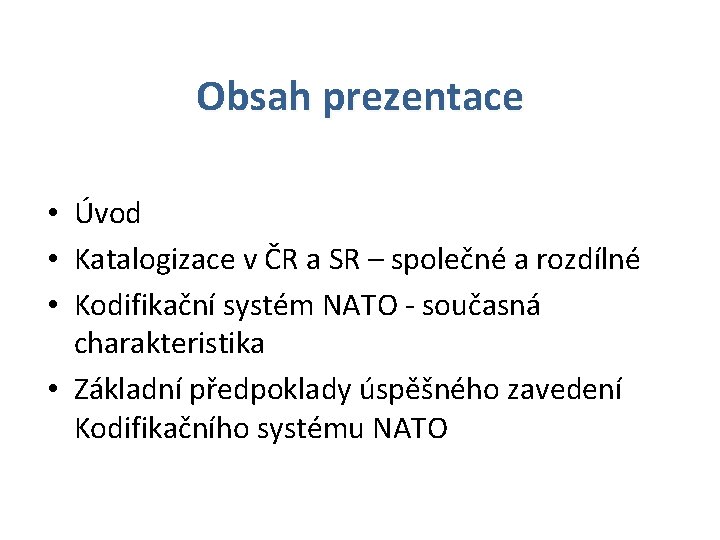 Obsah prezentace

• Úvod
• Katalogizace v ČR a SR – společné a rozdílné
• Kodifikační systém NATO - současná charakteristika
• Základní předpoklady úspěšného zavedení Kodifikačního systému NATO